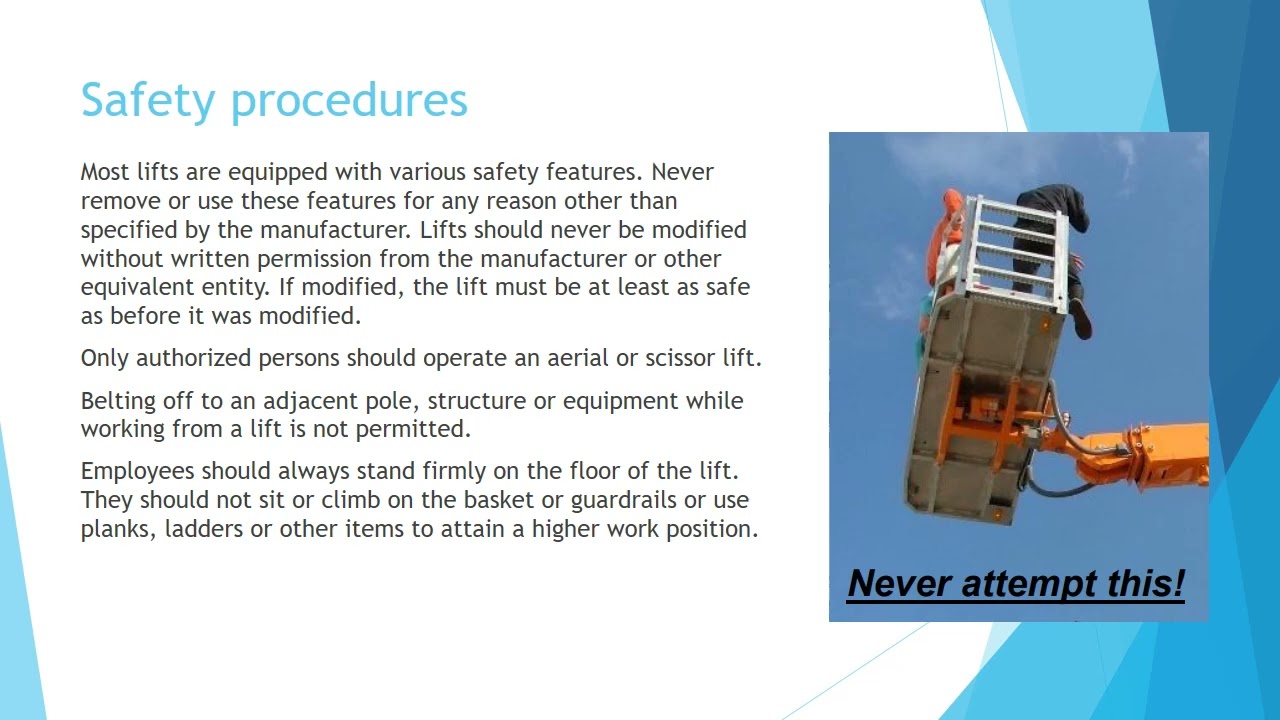 Safety procedures

Most lifts are equipped with various safety features. Never remove or use these features for any reason other than specified by the manufacturer. Lifts should never be modified without written permission from the manufacturer or other equivalent entity. If modified, the lift must be at least as safe as before it was modified.

Only authorized persons should operate an aerial or scissor lift.

Belting off to an adjacent pole, structure or equipment while working from a lift is not permitted.

Employees should always stand firmly on the floor of the lift. They should not sit or climb on the basket or guardrails or use planks, ladders or other items to attain a higher work position.

Never attempt this!